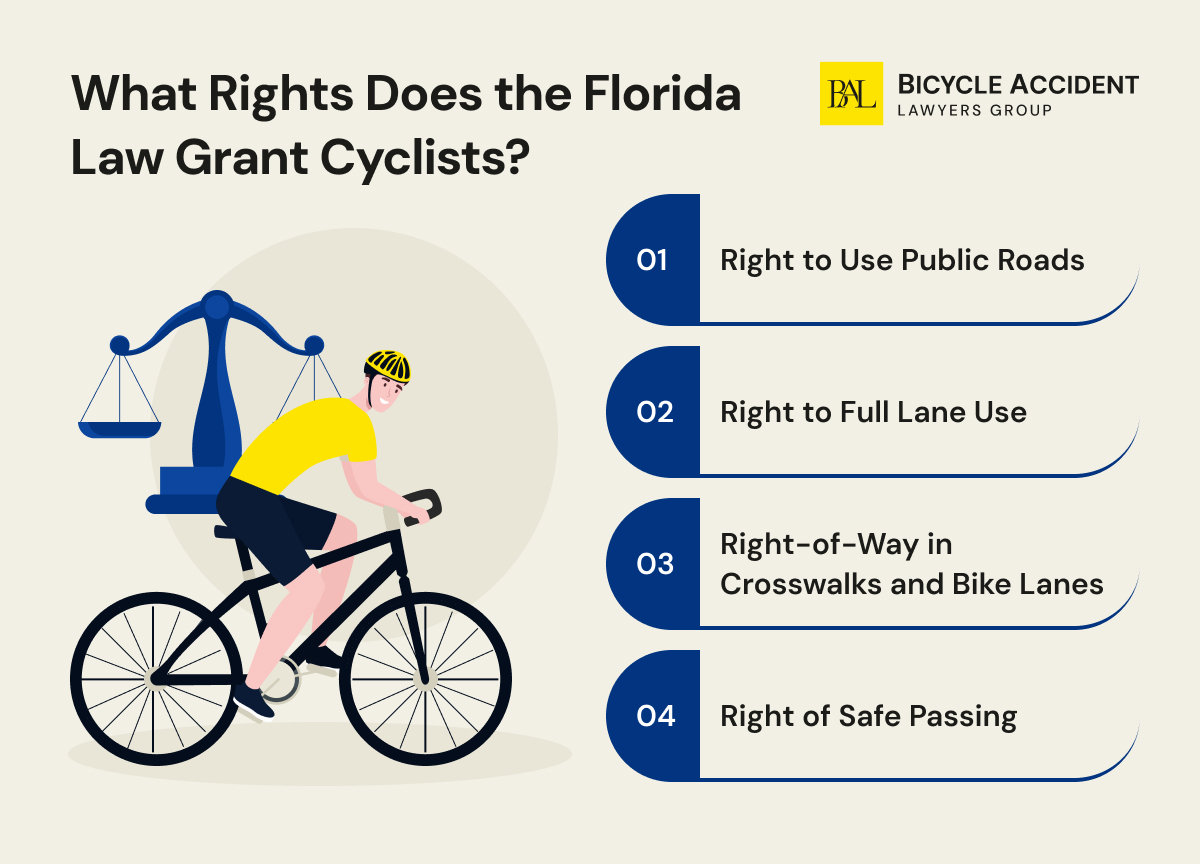 What Rights Does the Florida Law Grant Cyclists?

BAL BICYCLE ACCIDENT LAWYERS GROUP

01 Right to Use Public Roads

02 Right to Full Lane Use

03 Right-of-Way in Crosswalks and Bike Lanes

04 Right of Safe Passing